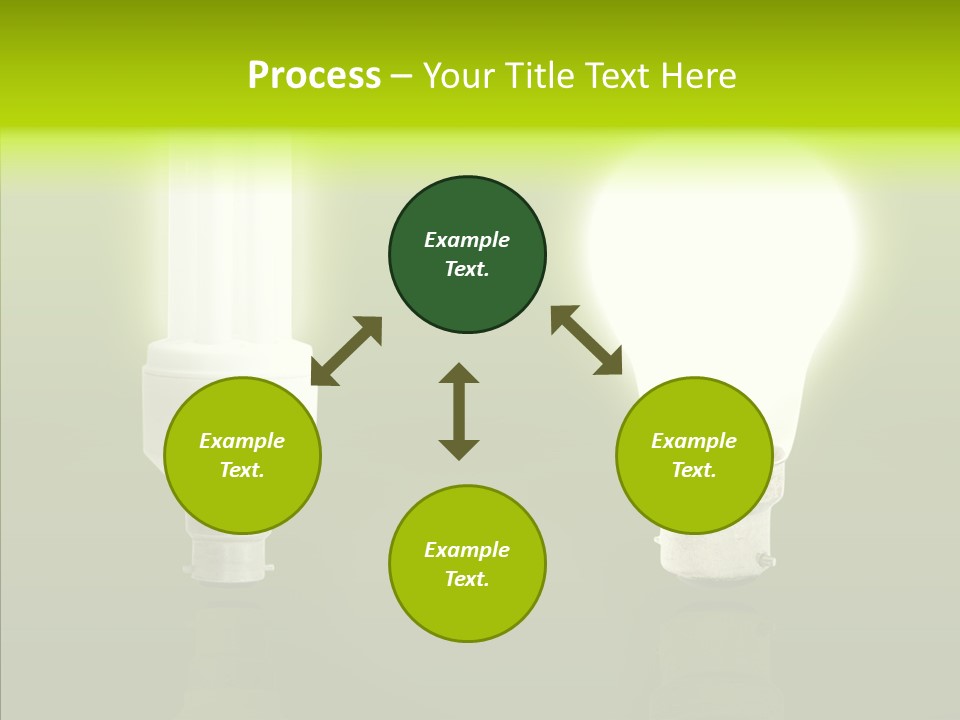 Process – Your Title Text Here

Example Text.

Example Text.

Example Text.

Example Text.